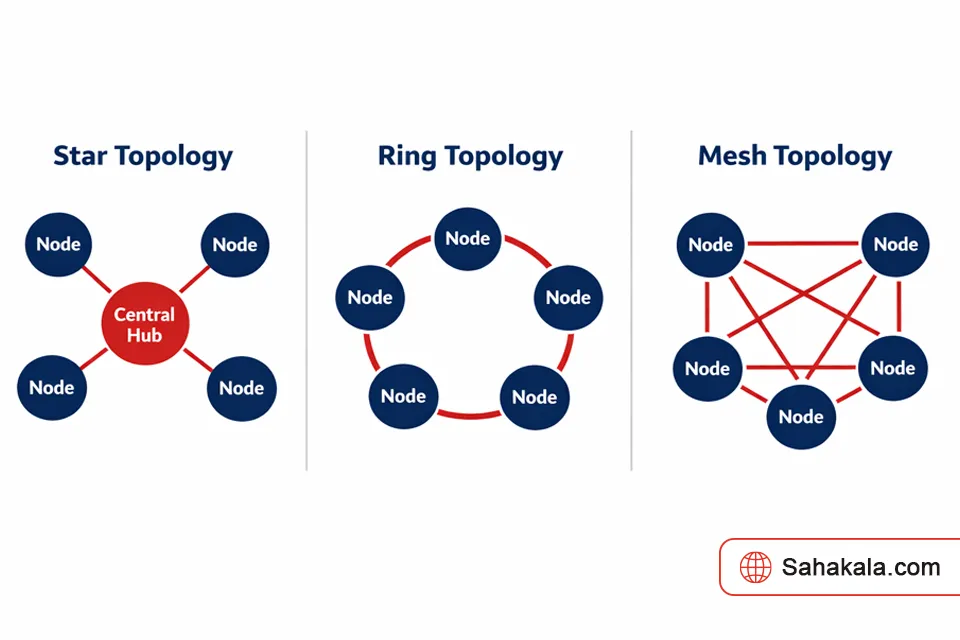 Star Topology

Node
Node
Central Hub
Node
Node

Ring Topology

Node
Node
Node
Node
Node

Mesh Topology

Node
Node
Node
Node
Node

Sahakala.com